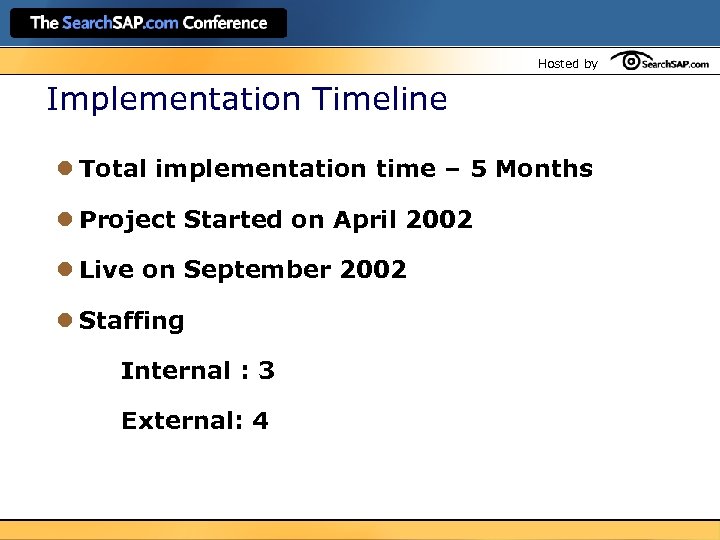 The SearchSAP.com Conference

Hosted by SearchSAP.com

Implementation Timeline

Total implementation time – 5 Months

Project Started on April 2002

Live on September 2002

Staffing

Internal : 3

External: 4